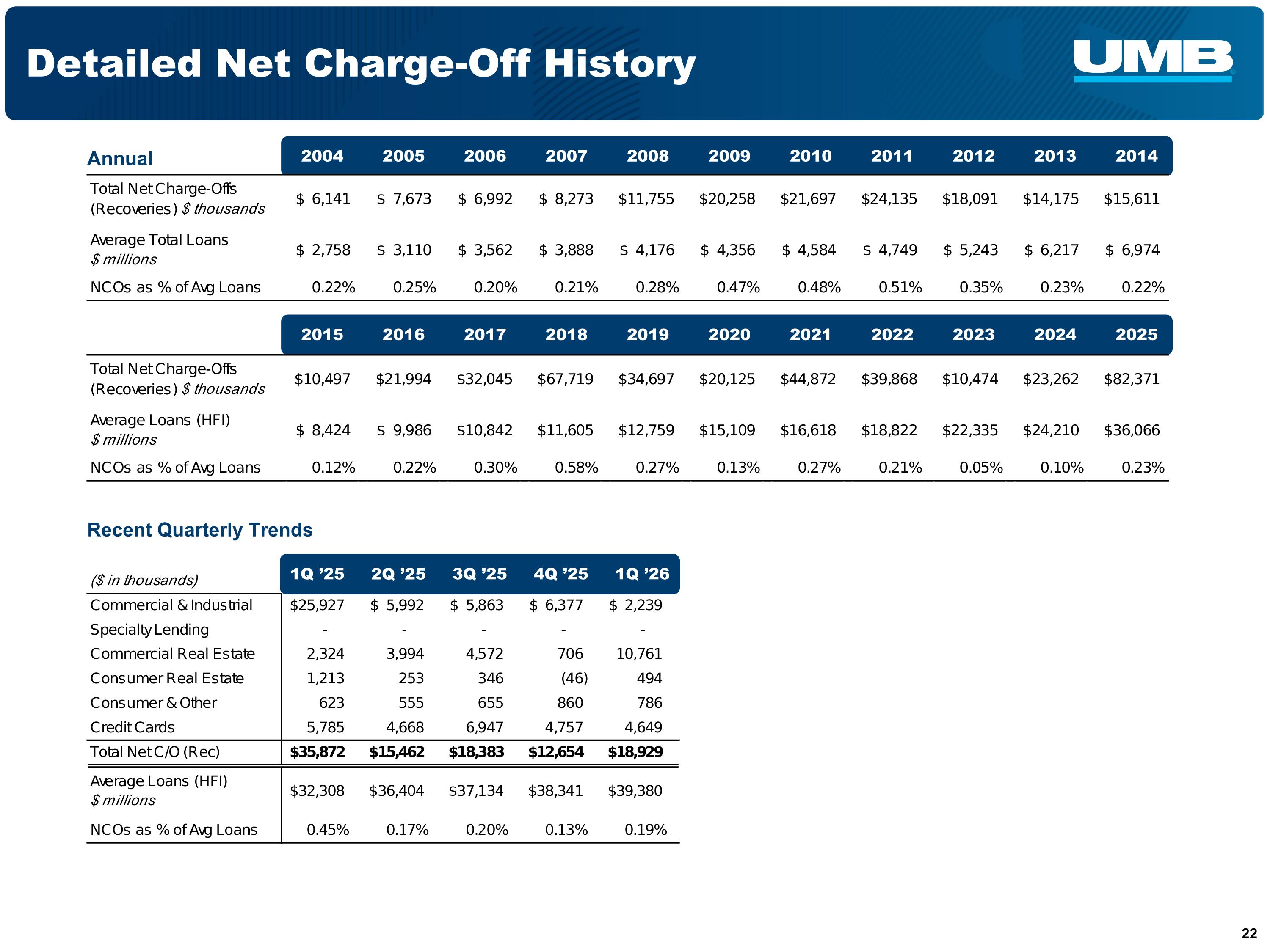 Detailed Net Charge-Off History

UMB

| Annual | 2004 | 2005 | 2006 | 2007 | 2008 | 2009 | 2010 | 2011 | 2012 | 2013 | 2014 |
|---|---|---|---|---|---|---|---|---|---|---|---|
| Total Net Charge-Offs (Recoveries) $ thousands | $ 6,141 | $ 7,673 | $ 6,992 | $ 8,273 | $11,755 | $20,258 | $21,697 | $24,135 | $18,091 | $14,175 | $15,611 |
| Average Total Loans $ millions | $ 2,758 | $ 3,110 | $ 3,562 | $ 3,888 | $ 4,176 | $ 4,356 | $ 4,584 | $ 4,749 | $ 5,243 | $ 6,217 | $ 6,974 |
| NCOs as % of Avg Loans | 0.22% | 0.25% | 0.20% | 0.21% | 0.28% | 0.47% | 0.48% | 0.51% | 0.35% | 0.23% | 0.22% |

| | 2015 | 2016 | 2017 | 2018 | 2019 | 2020 | 2021 | 2022 | 2023 | 2024 | 2025 |
|---|---|---|---|---|---|---|---|---|---|---|---|
| Total Net Charge-Offs (Recoveries) $ thousands | $10,497 | $21,994 | $32,045 | $67,719 | $34,697 | $20,125 | $44,872 | $39,868 | $10,474 | $23,262 | $82,371 |
| Average Loans (HFI) $ millions | $ 8,424 | $ 9,986 | $10,842 | $11,605 | $12,759 | $15,109 | $16,618 | $18,822 | $22,335 | $24,210 | $36,066 |
| NCOs as % of Avg Loans | 0.12% | 0.22% | 0.30% | 0.58% | 0.27% | 0.13% | 0.27% | 0.21% | 0.05% | 0.10% | 0.23% |

Recent Quarterly Trends

| ($ in thousands) | 1Q ’25 | 2Q ’25 | 3Q ’25 | 4Q ’25 | 1Q ’26 |
|---|---|---|---|---|---|
| Commercial & Industrial | $25,927 | $ 5,992 | $ 5,863 | $ 6,377 | $ 2,239 |
| Specialty Lending | - | - | - | - | - |
| Commercial Real Estate | 2,324 | 3,994 | 4,572 | 706 | 10,761 |
| Consumer Real Estate | 1,213 | 253 | 346 | (46) | 494 |
| Consumer & Other | 623 | 555 | 655 | 860 | 786 |
| Credit Cards | 5,785 | 4,668 | 6,947 | 4,757 | 4,649 |
| Total Net C/O (Rec) | $35,872 | $15,462 | $18,383 | $12,654 | $18,929 |
| Average Loans (HFI) $ millions | $32,308 | $36,404 | $37,134 | $38,341 | $39,380 |
| NCOs as % of Avg Loans | 0.45% | 0.17% | 0.20% | 0.13% | 0.19% |

22